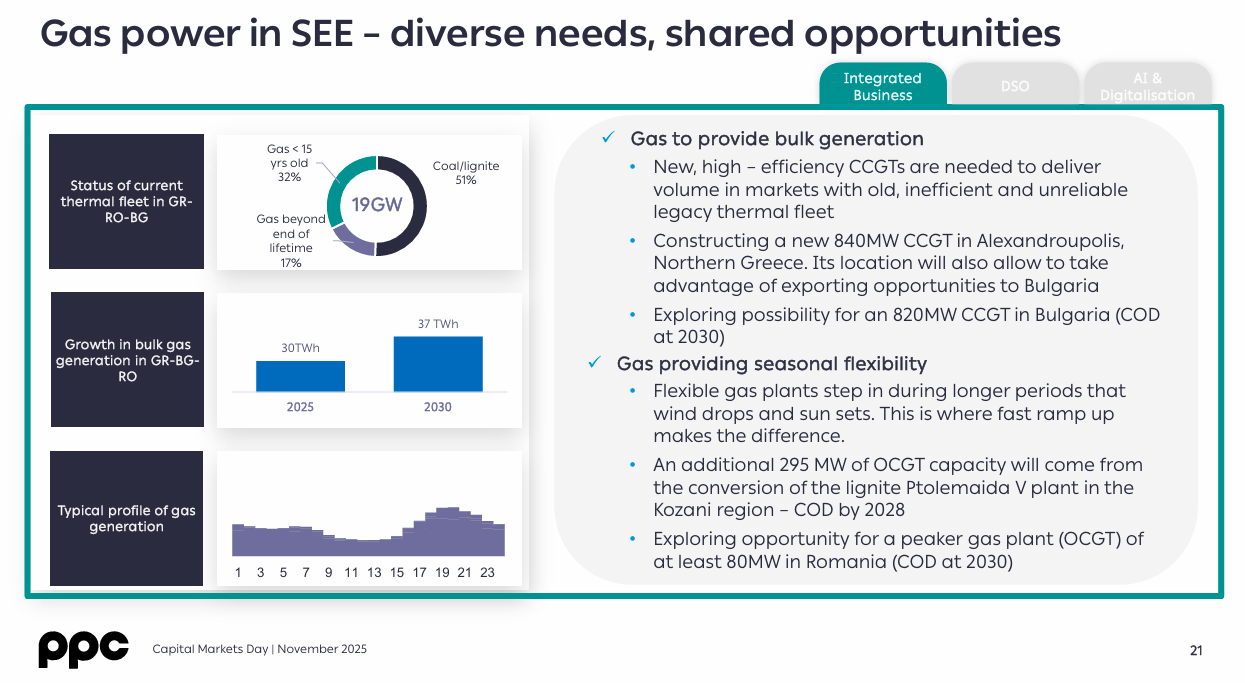 Gas power in SEE – diverse needs, shared opportunities

Integrated Business
DSO
AI & Digitalisation

Status of current thermal fleet in GR-RO-BG

Gas < 15 yrs old 32%
Coal/lignite 51%
19GW
Gas beyond end of lifetime 17%

Growth in bulk gas generation in GR-BG-RO

30TWh
37 TWh
2025
2030

Typical profile of gas generation

1 3 5 7 9 11 13 15 17 19 21 23

✓ Gas to provide bulk generation
• New, high – efficiency CCGTs are needed to deliver volume in markets with old, inefficient and unreliable legacy thermal fleet
• Constructing a new 840MW CCGT in Alexandroupolis, Northern Greece. Its location will also allow to take advantage of exporting opportunities to Bulgaria
• Exploring possibility for an 820MW CCGT in Bulgaria (COD at 2030)

✓ Gas providing seasonal flexibility
• Flexible gas plants step in during longer periods that wind drops and sun sets. This is where fast ramp up makes the difference.
• An additional 295 MW of OCGT capacity will come from the conversion of the lignite Ptolemaida V plant in the Kozani region – COD by 2028
• Exploring opportunity for a peaker gas plant (OCGT) of at least 80MW in Romania (COD at 2030)

ppc
Capital Markets Day | November 2025
21